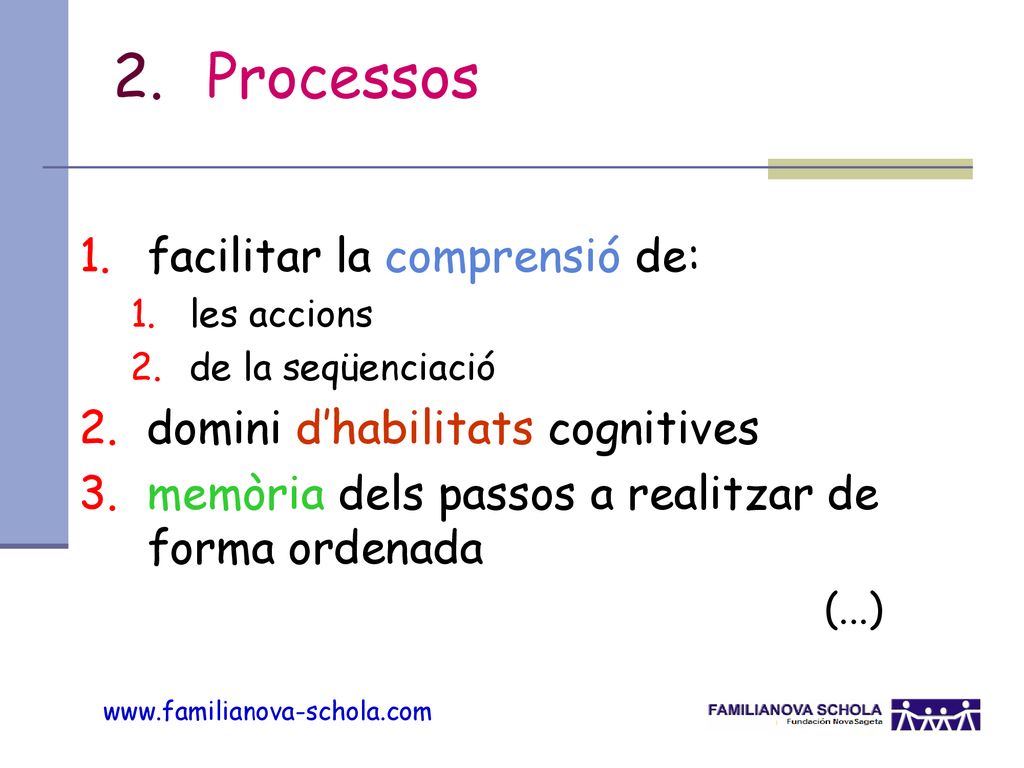 2. Processos

1. facilitar la comprensió de:
   1. les accions
   2. de la seqüenciació
2. domini d'habilitats cognitives
3. memòria dels passos a realitzar de forma ordenada

(...)

www.familianova-schola.com

FAMILIANOVA SCHOLA
Fundación NovaSageta